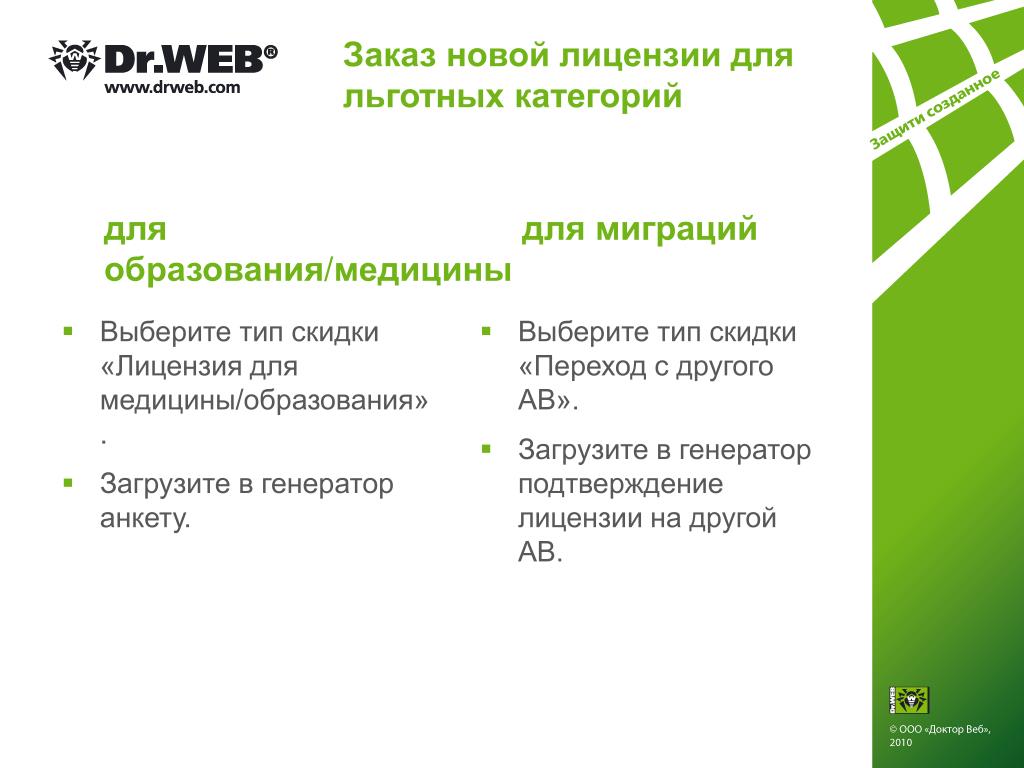 Dr.WEB®
www.drweb.com

Заказ новой лицензии для льготных категорий

Защити созданное

для образования/медицины

▪ Выберите тип скидки «Лицензия для медицины/образования» .

▪ Загрузите в генератор анкету.

для миграций

▪ Выберите тип скидки «Переход с другого АВ».

▪ Загрузите в генератор подтверждение лицензии на другой АВ.

Dr.WEB

© ООО «Доктор Веб», 2010